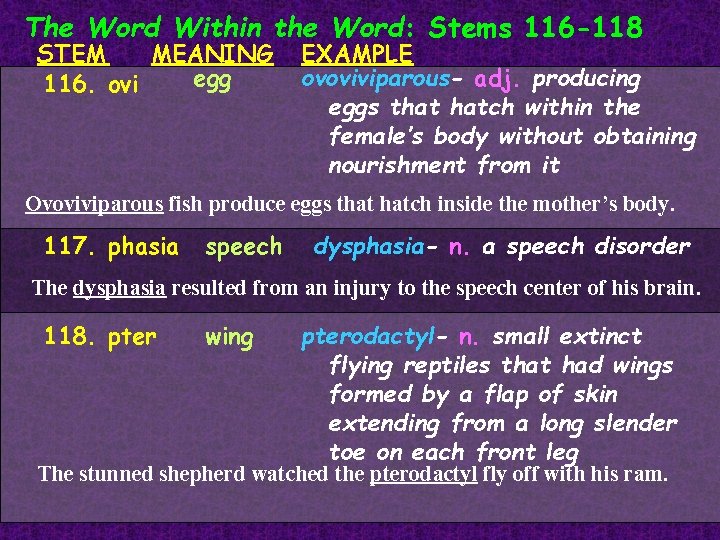 The Word Within the Word: Stems 116-118

| STEM | MEANING | EXAMPLE |
|---|---|---|
| 116. ovi | egg | ovoviviparous- adj. producing eggs that hatch within the female's body without obtaining nourishment from it |

Ovoviviparous fish produce eggs that hatch inside the mother's body.

| 117. phasia | speech | dysphasia- n. a speech disorder |
|---|---|---|

The dysphasia resulted from an injury to the speech center of his brain.

| 118. pter | wing | pterodactyl- n. small extinct flying reptiles that had wings formed by a flap of skin extending from a long slender toe on each front leg |
|---|---|---|

The stunned shepherd watched the pterodactyl fly off with his ram.